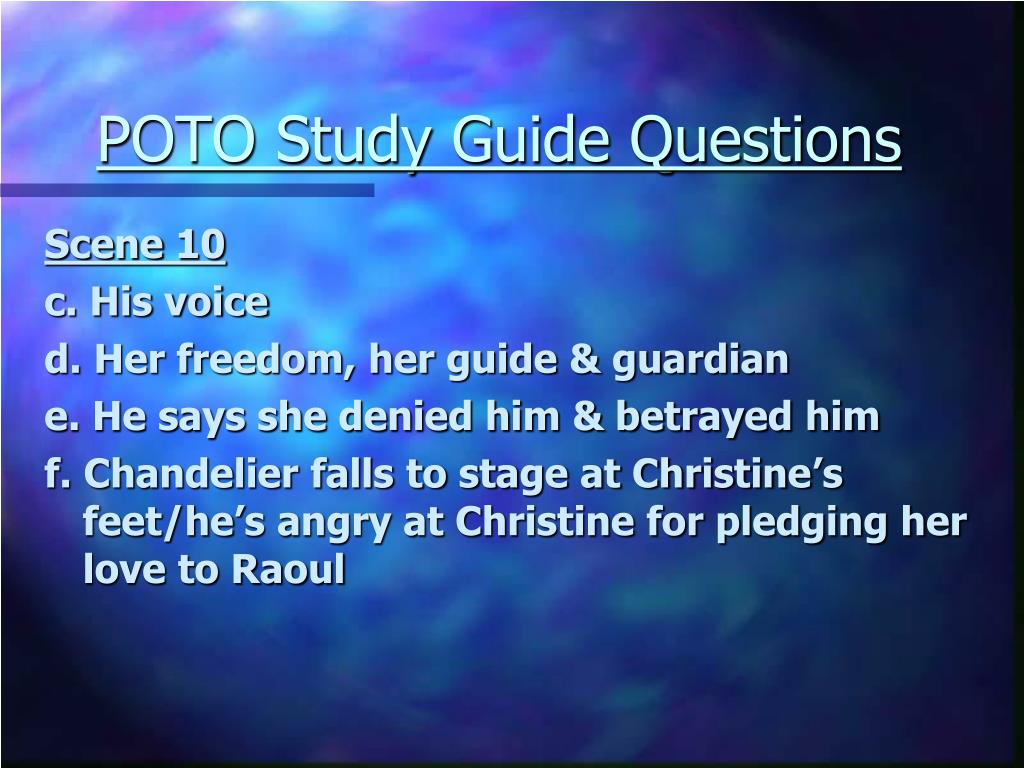 POTO Study Guide Questions

Scene 10

c. His voice

d. Her freedom, her guide & guardian

e. He says she denied him & betrayed him

f. Chandelier falls to stage at Christine’s feet/he’s angry at Christine for pledging her love to Raoul